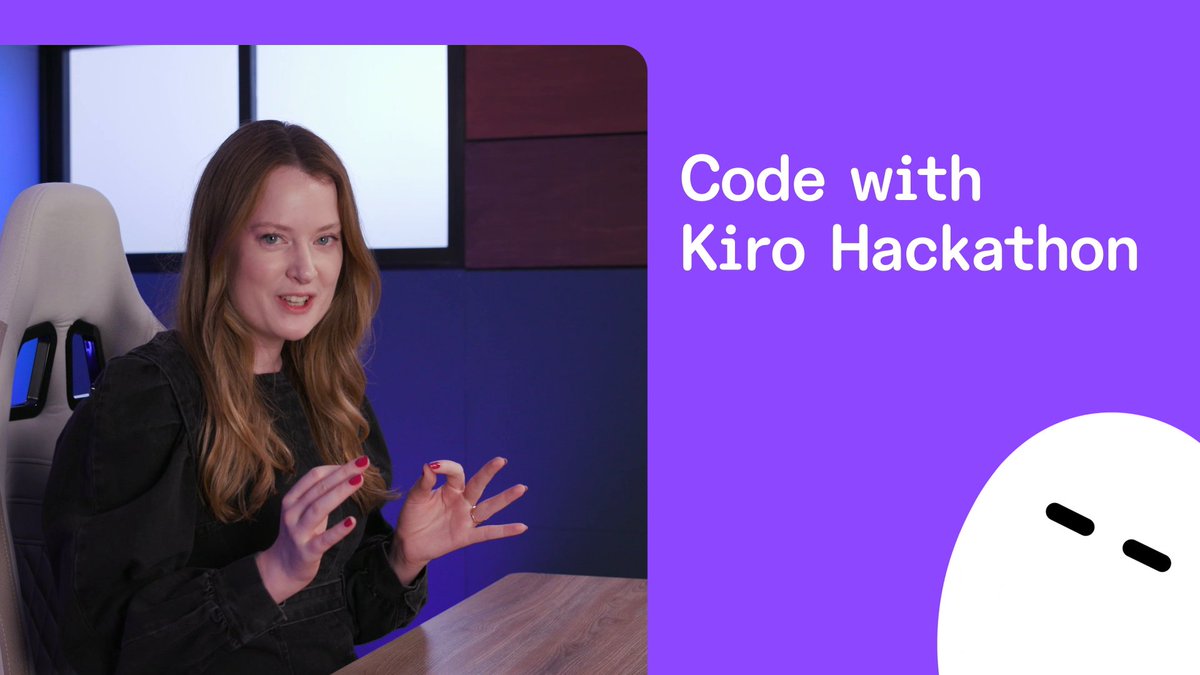 Code with
Kiro Hackathon